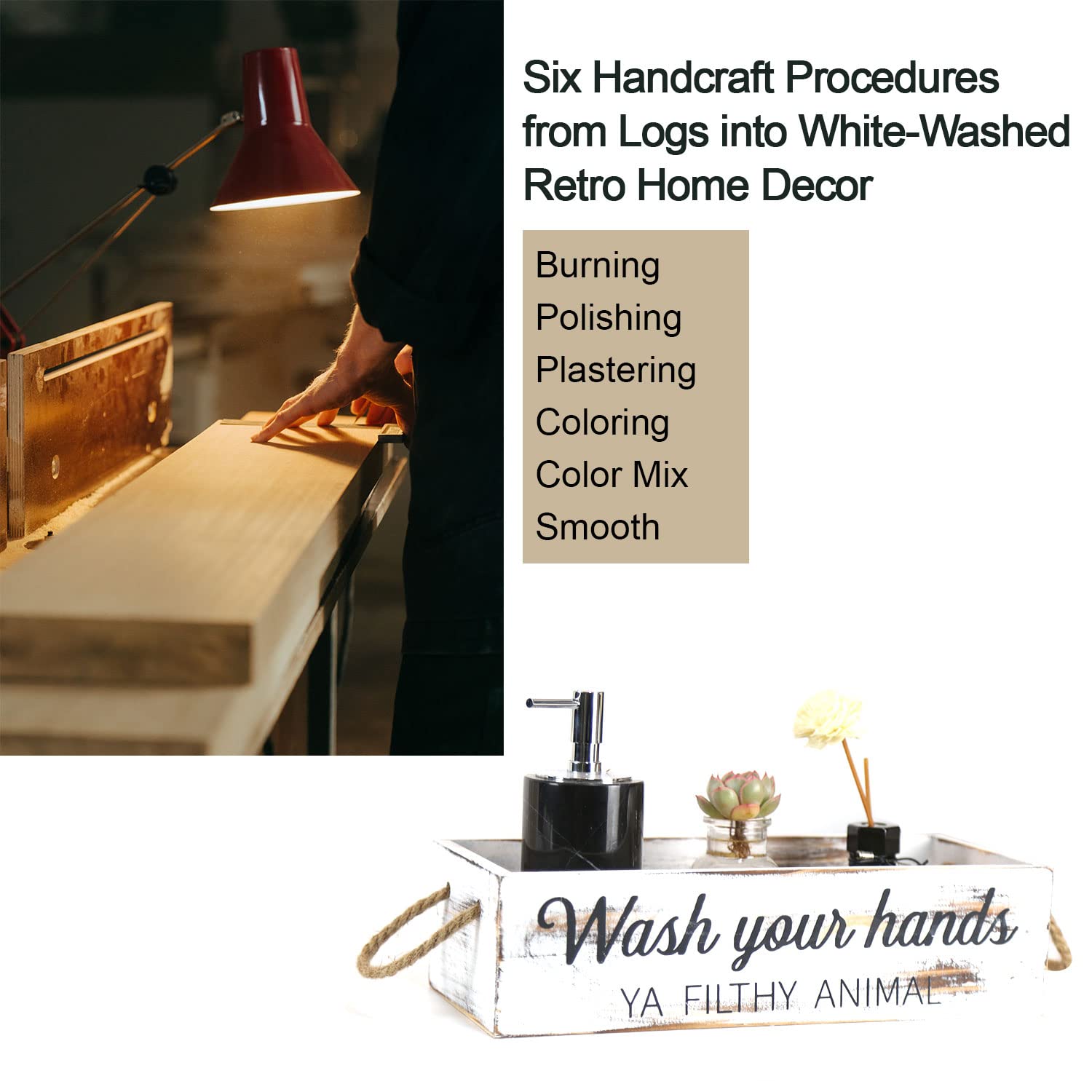 Six Handcraft Procedures from Logs into White-Washed Retro Home Decor

Burning
Polishing
Plastering
Coloring
Color Mix
Smooth

Wash your hands
YA FILTHY ANIMAL